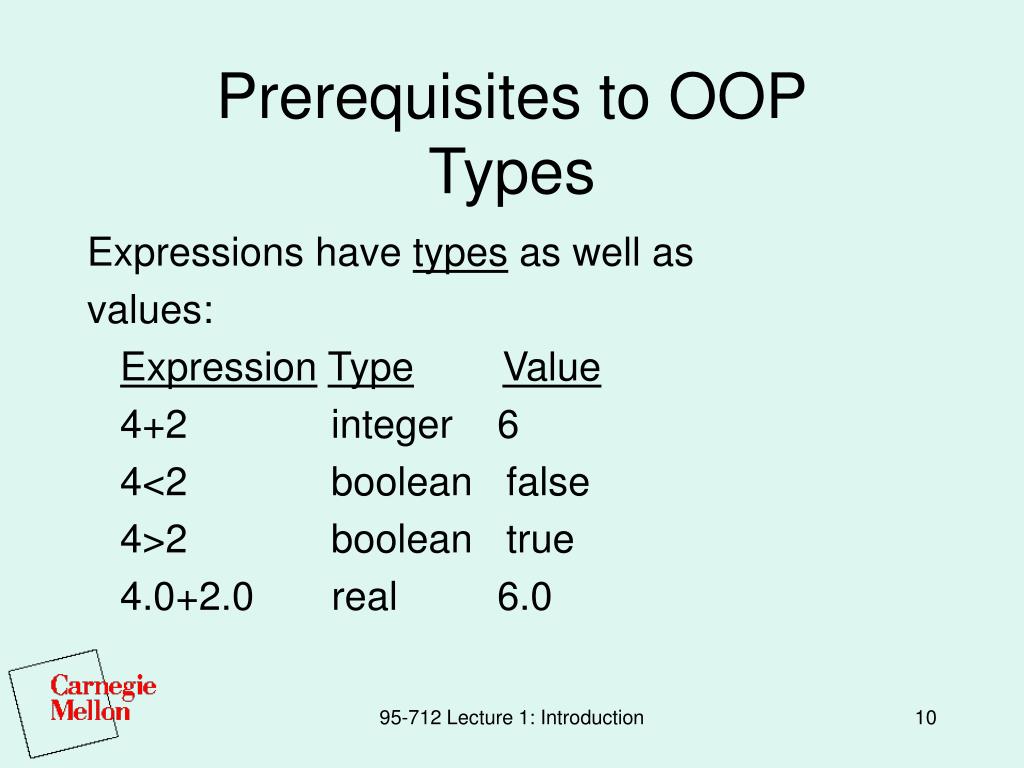 Prerequisites to OOP
Types

Expressions have types as well as values:

| Expression | Type | Value |
|---|---|---|
| 4+2 | integer | 6 |
| 4<2 | boolean | false |
| 4>2 | boolean | true |
| 4.0+2.0 | real | 6.0 |

Carnegie Mellon

95-712 Lecture 1: Introduction

10